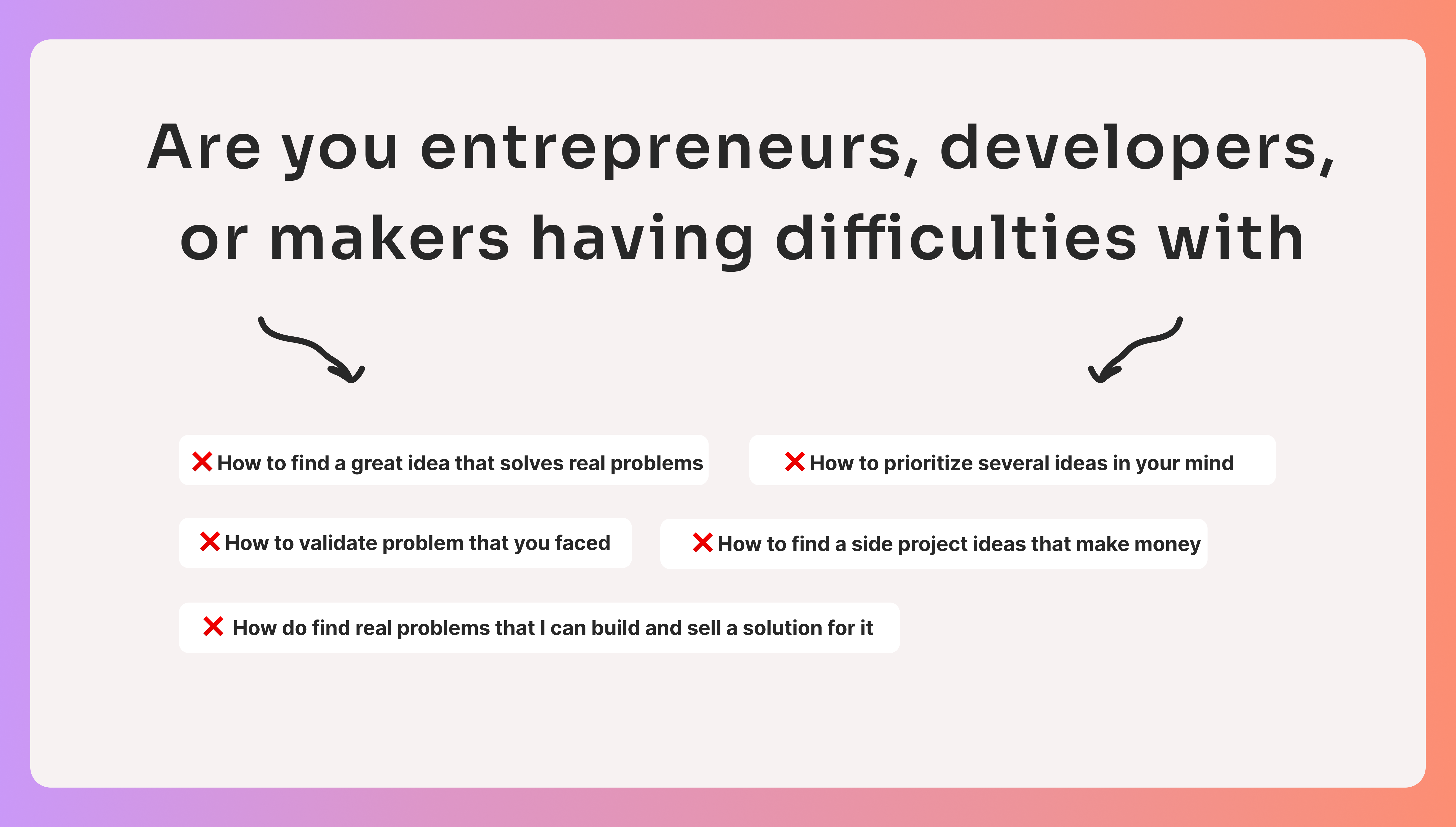 Are you entrepreneurs, developers, or makers having difficulties with

❌ How to find a great idea that solves real problems

❌ How to prioritize several ideas in your mind

❌ How to validate problem that you faced

❌ How to find a side project ideas that make money

❌ How do find real problems that I can build and sell a solution for it